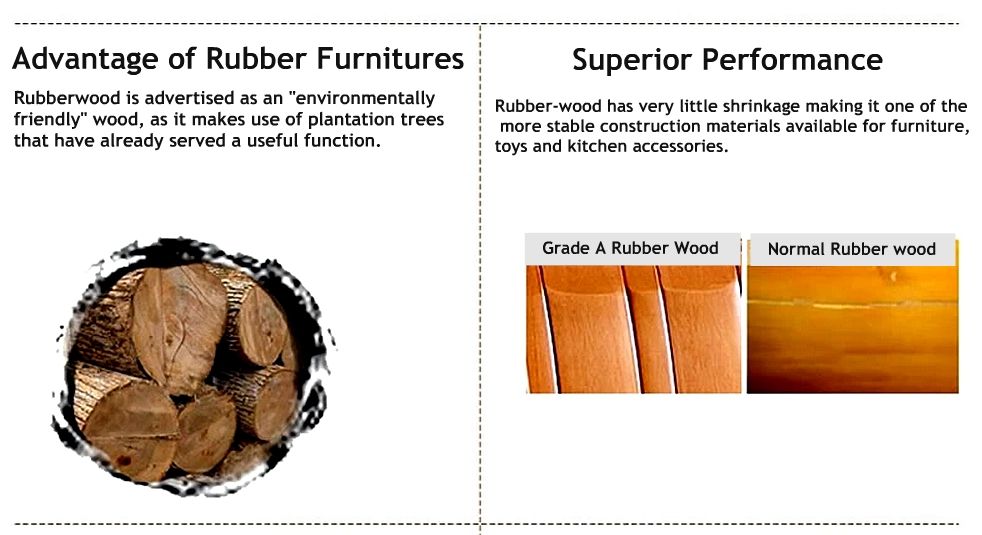 Advantage of Rubber Furnitures

Rubberwood is advertised as an "environmentally friendly" wood, as it makes use of plantation trees that have already served a useful function.

Superior Performance

Rubber-wood has very little shrinkage making it one of the more stable construction materials available for furniture, toys and kitchen accessories.

Grade A Rubber Wood

Normal Rubber wood